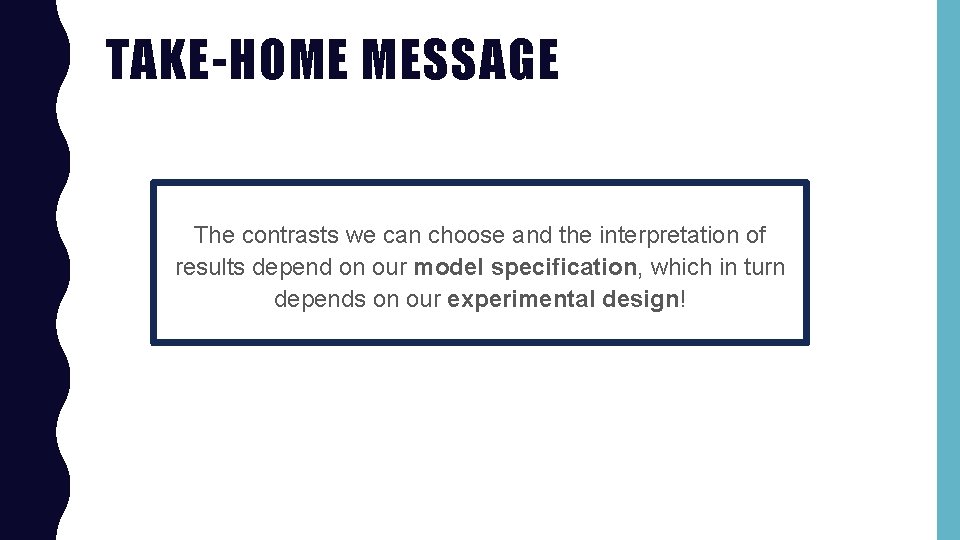 TAKE-HOME MESSAGE

The contrasts we can choose and the interpretation of results depend on our model specification, which in turn depends on our experimental design!